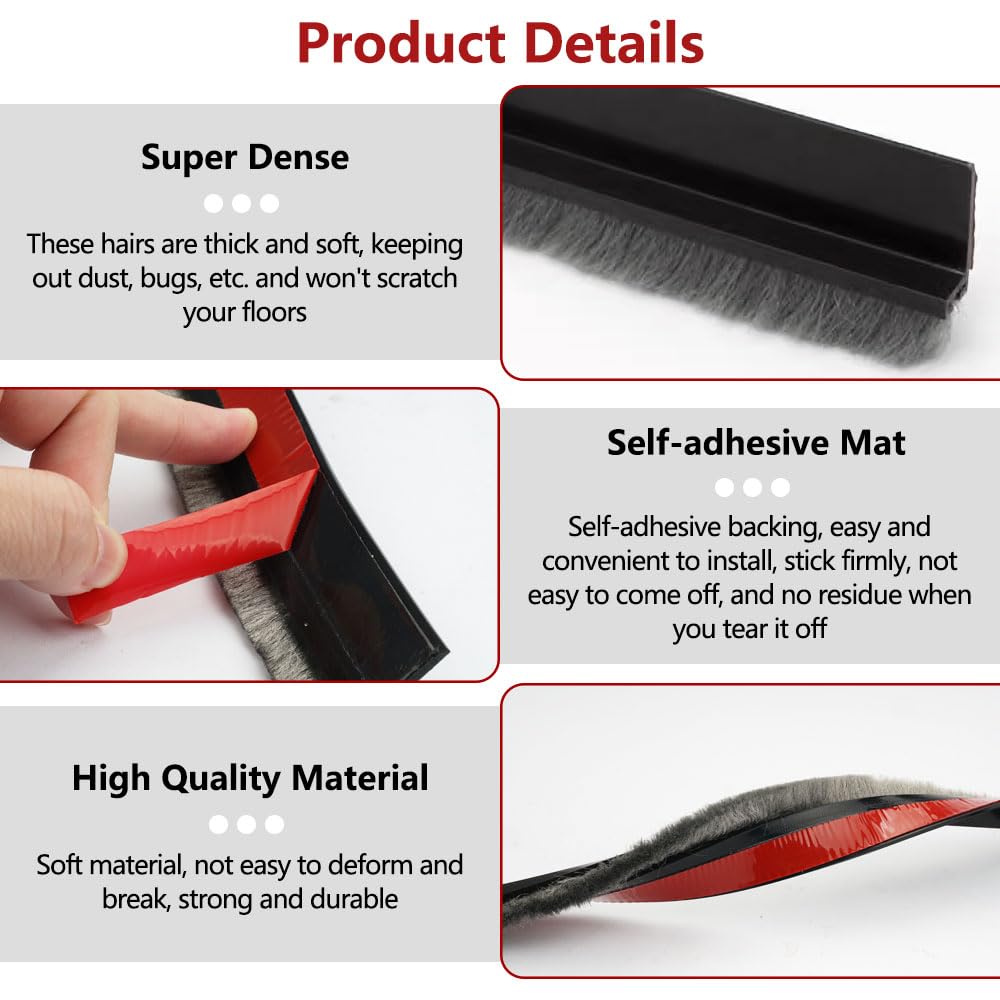 Product Details

Super Dense

These hairs are thick and soft, keeping out dust, bugs, etc. and won't scratch your floors

Self-adhesive Mat

Self-adhesive backing, easy and convenient to install, stick firmly, not easy to come off, and no residue when you tear it off

High Quality Material

Soft material, not easy to deform and break, strong and durable